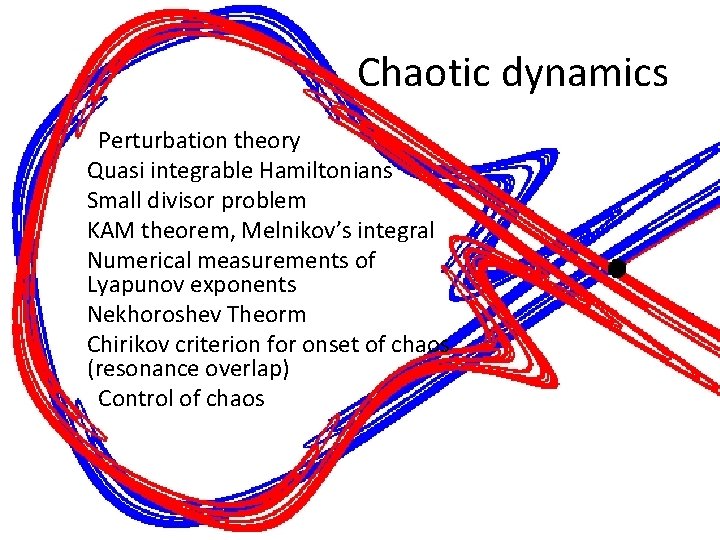 Chaotic dynamics

Perturbation theory
Quasi integrable Hamiltonians
Small divisor problem
KAM theorem, Melnikov's integral
Numerical measurements of Lyapunov exponents
Nekhoroshev Theorm
Chirikov criterion for onset of chaos (resonance overlap)
Control of chaos